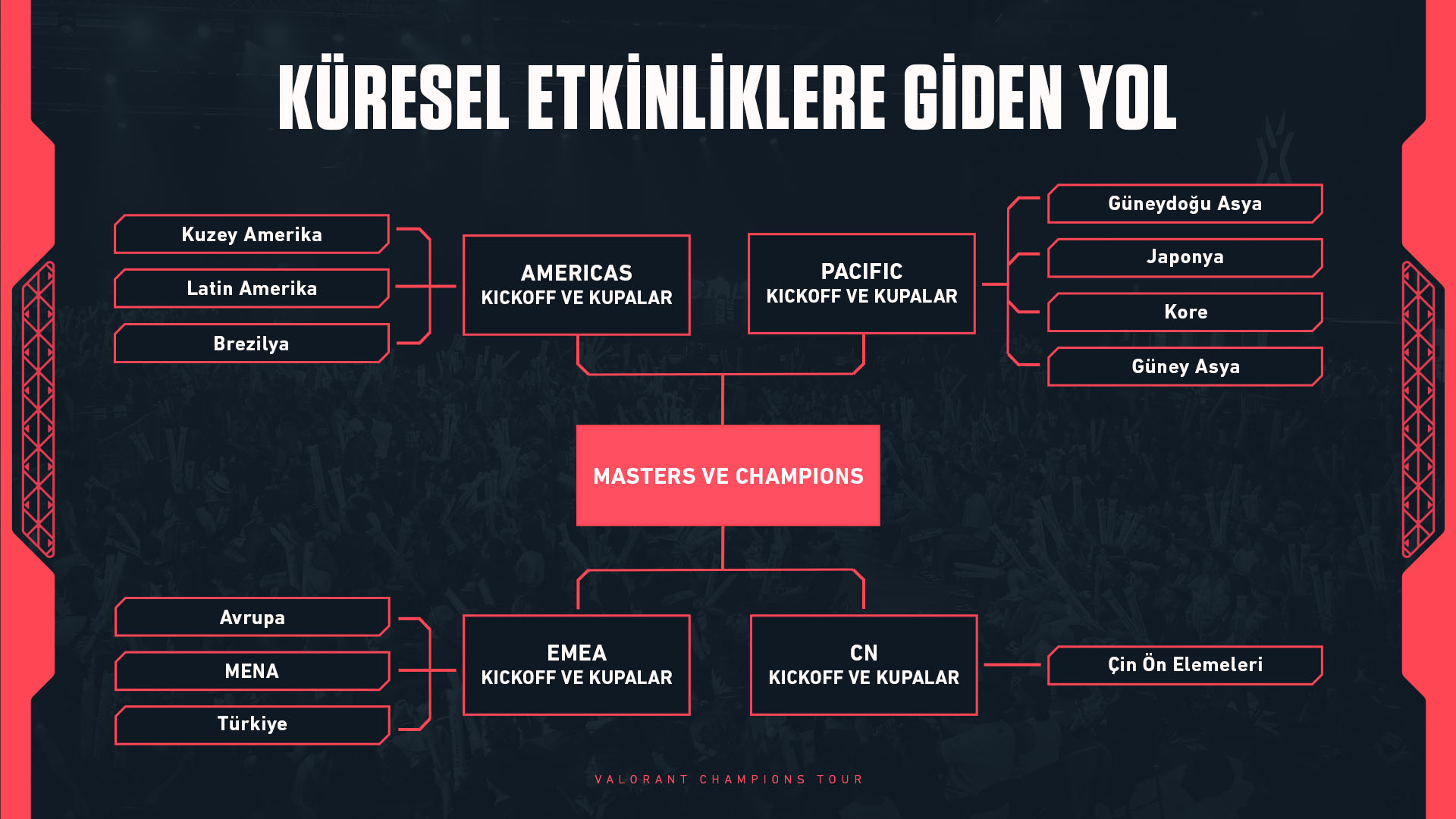 KÜRESEL ETKİNLİKLERE GİDEN YOL

Kuzey Amerika

Latin Amerika

Brezilya

AMERICAS
KICKOFF VE KUPALAR

PACIFIC
KICKOFF VE KUPALAR

Güneydoğu Asya

Japonya

Kore

Güney Asya

MASTERS VE CHAMPIONS

Avrupa

MENA

Türkiye

EMEA
KICKOFF VE KUPALAR

CN
KICKOFF VE KUPALAR

Çin Ön Elemeleri

VALORANT CHAMPIONS TOUR